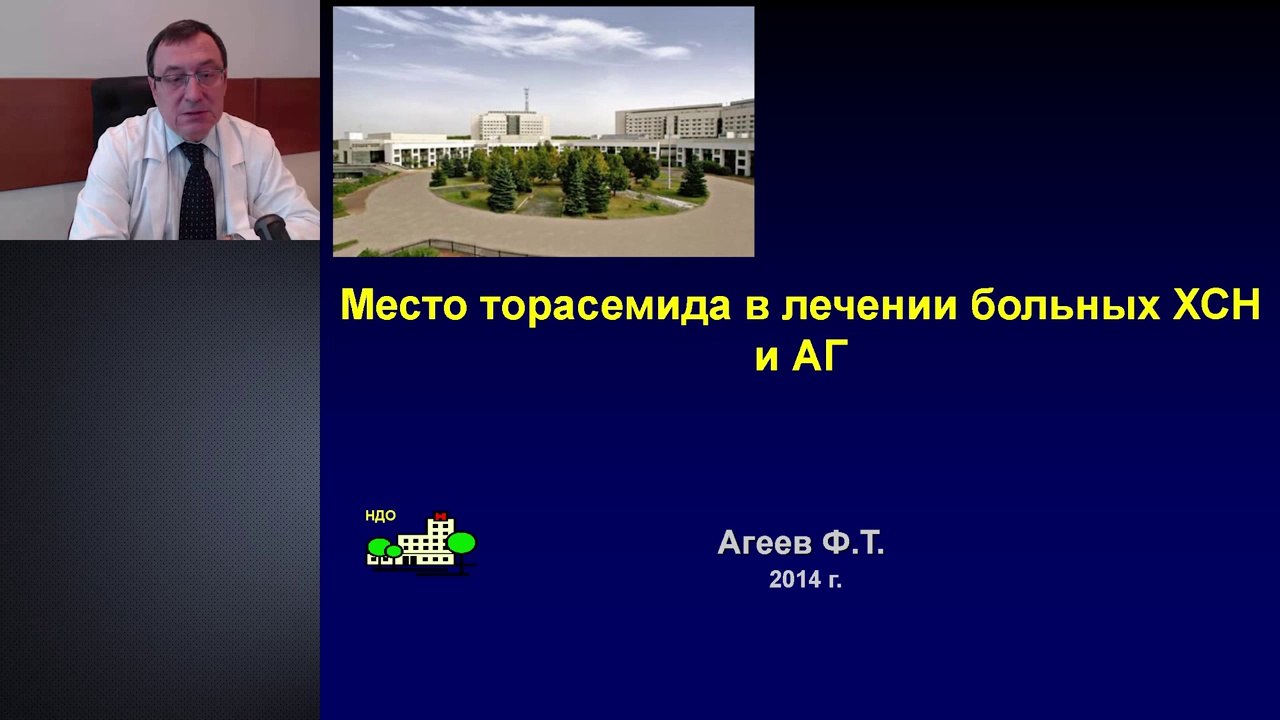 Место торасемида в лечении больных ХСН и АГ

НДО

Агеев Ф.Т.
2014 г.